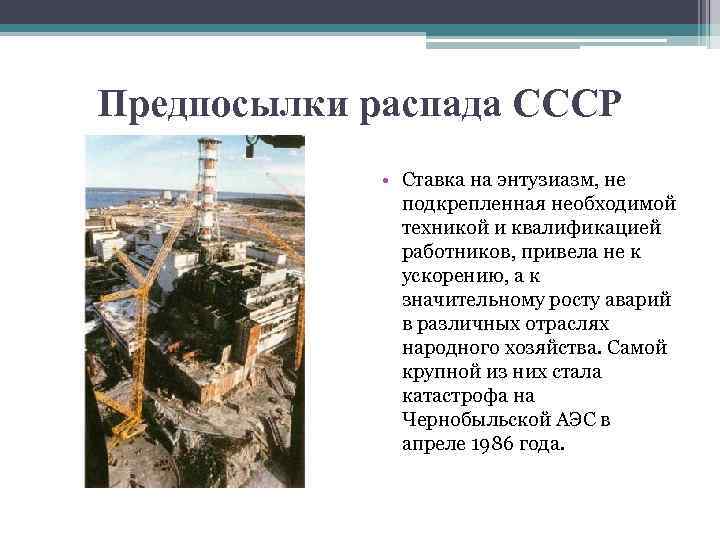 Предпосылки распада СССР

• Ставка на энтузиазм, не подкрепленная необходимой техникой и квалификацией работников, привела не к ускорению, а к значительному росту аварий в различных отраслях народного хозяйства. Самой крупной из них стала катастрофа на Чернобыльской АЭС в апреле 1986 года.